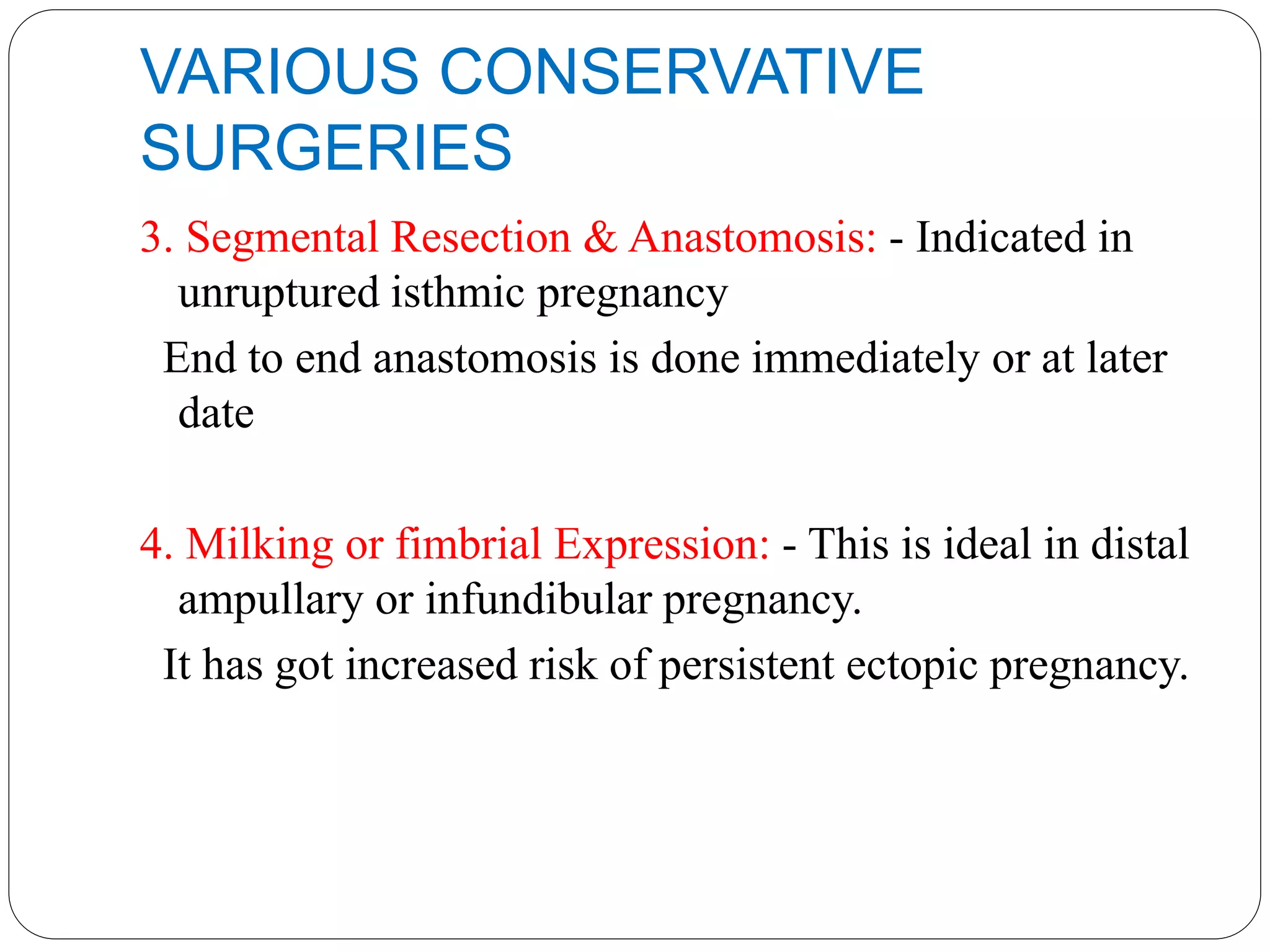 VARIOUS CONSERVATIVE SURGERIES

3. Segmental Resection & Anastomosis: - Indicated in unruptured isthmic pregnancy

End to end anastomosis is done immediately or at later date

4. Milking or fimbrial Expression: - This is ideal in distal ampullary or infundibular pregnancy.

It has got increased risk of persistent ectopic pregnancy.